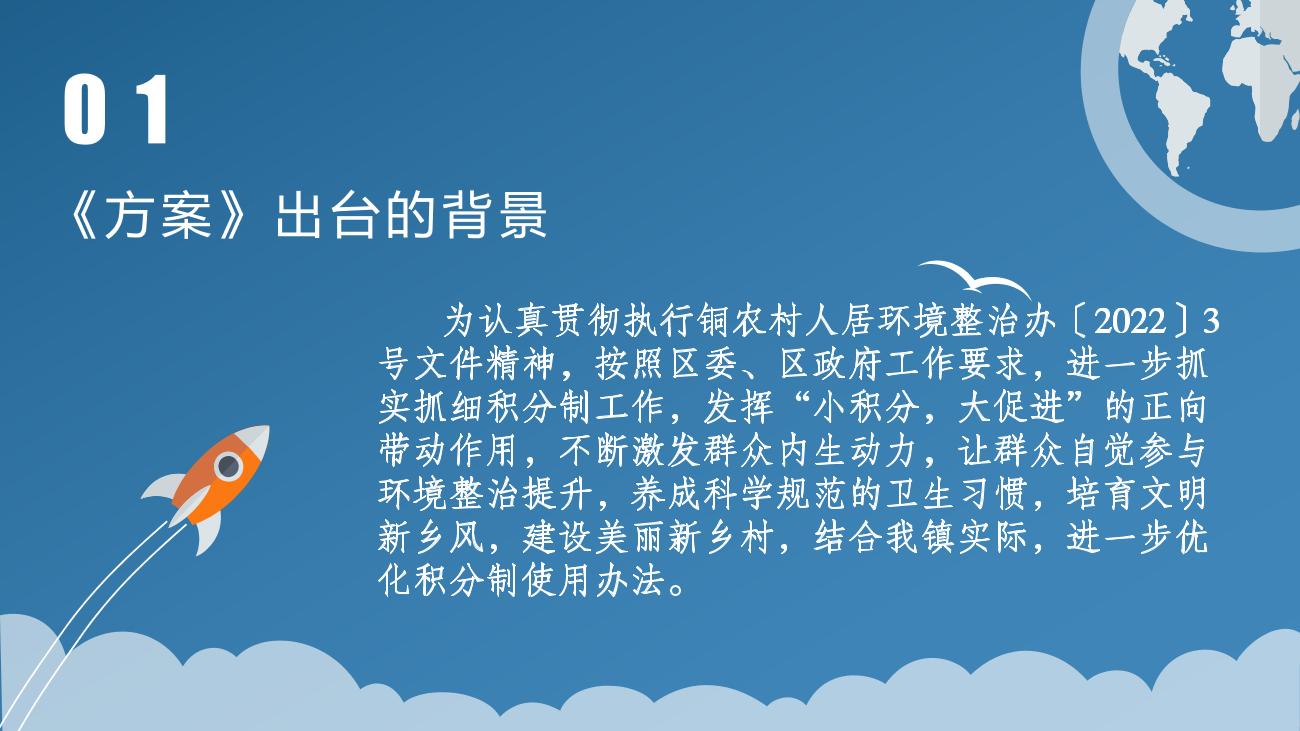 01

《方案》出台的背景

为认真贯彻执行铜农村人居环境整治办〔2022〕3号文件精神，按照区委、区政府工作要求，进一步抓实抓细积分制工作，发挥“小积分，大促进”的正向带动作用，不断激发群众内生动力，让群众自觉参与环境整治提升，养成科学规范的卫生习惯，培育文明新乡风，建设美丽新乡村，结合我镇实际，进一步优化积分制使用办法。